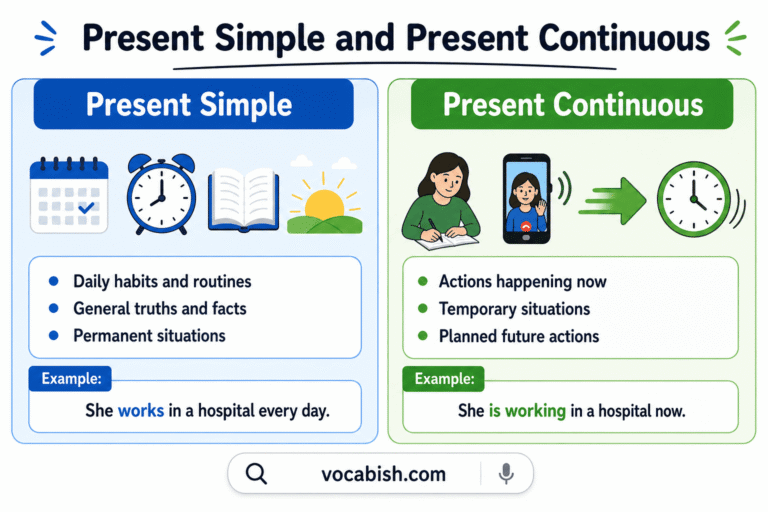 Present Simple and Present Continuous

Present Simple

- Daily habits and routines
- General truths and facts
- Permanent situations

Example:

She works in a hospital every day.

Present Continuous

- Actions happening now
- Temporary situations
- Planned future actions

Example:

She is working in a hospital now.

vocabish.com